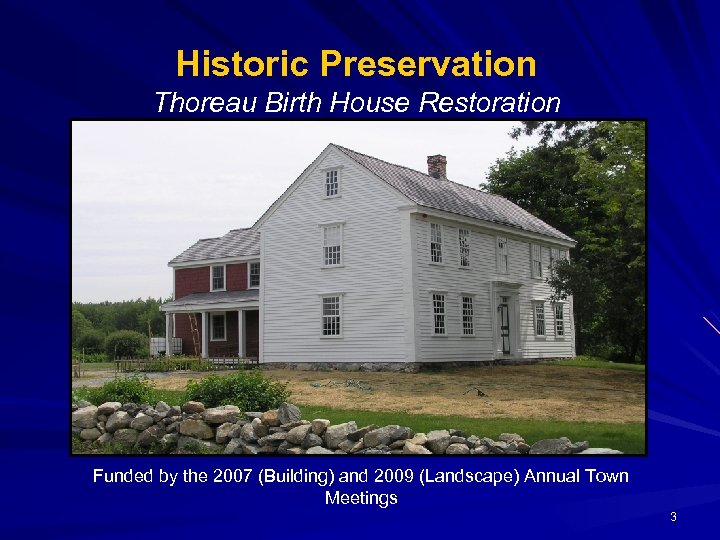 Historic Preservation

Thoreau Birth House Restoration

Funded by the 2007 (Building) and 2009 (Landscape) Annual Town Meetings

3